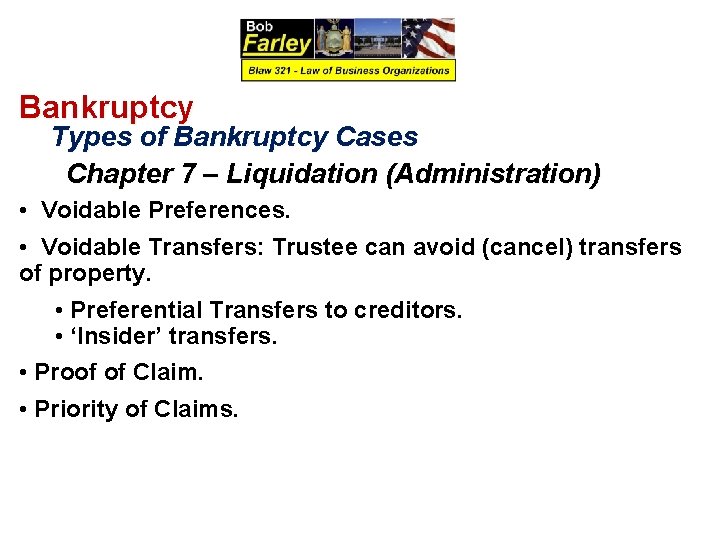 Bob
Farley
Blaw 321 - Law of Business Organizations

Bankruptcy

Types of Bankruptcy Cases

Chapter 7 – Liquidation (Administration)

• Voidable Preferences.

• Voidable Transfers: Trustee can avoid (cancel) transfers of property.

• Preferential Transfers to creditors.
• ‘Insider’ transfers.

• Proof of Claim.

• Priority of Claims.